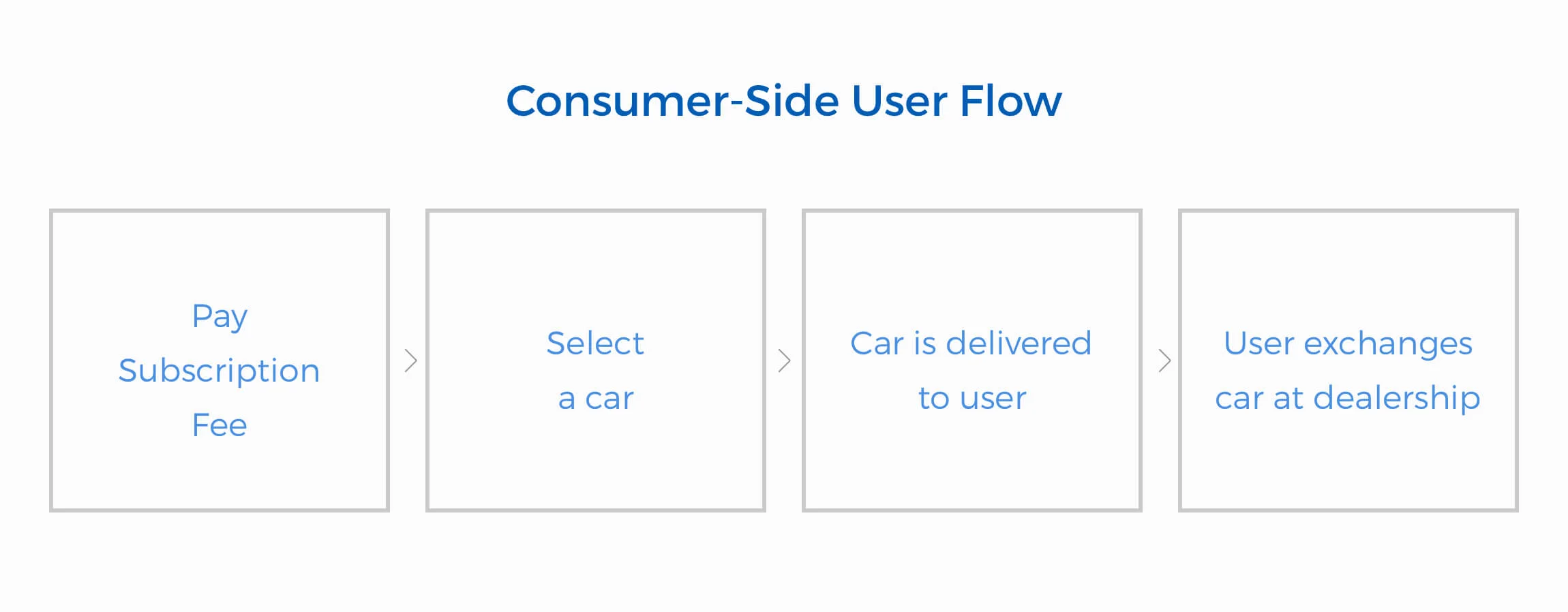 Consumer-Side User Flow

Pay Subscription Fee

Select a car

Car is delivered to user

User exchanges car at dealership